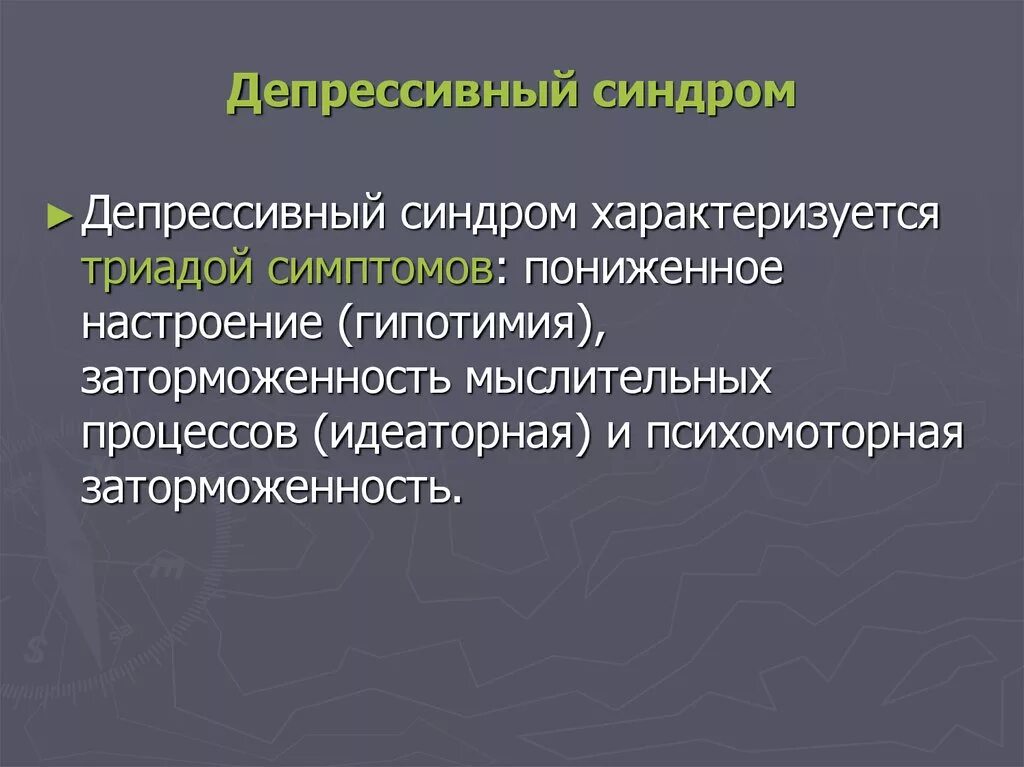 Депрессивный синдром

► Депрессивный синдром характеризуется триадой симптомов: пониженное настроение (гипотимия), заторможенность мыслительных процессов (идеаторная) и психомоторная заторможенность.